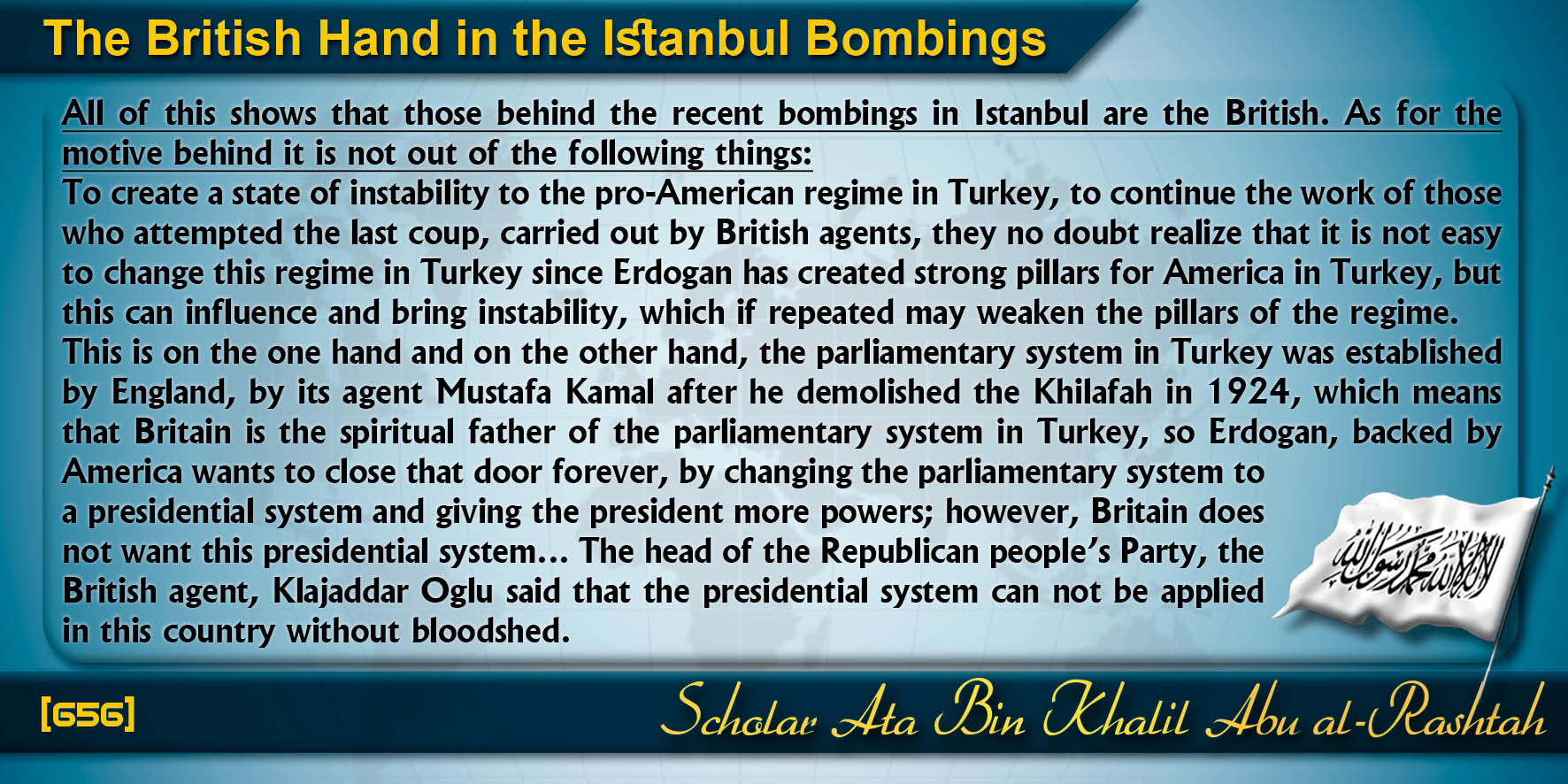 The British Hand in the Istanbul Bombings

All of this shows that those behind the recent bombings in Istanbul are the British. As for the motive behind it is not out of the following things:
To create a state of instability to the pro-American regime in Turkey, to continue the work of those who attempted the last coup, carried out by British agents, they no doubt realize that it is not easy to change this regime in Turkey since Erdogan has created strong pillars for America in Turkey, but this can influence and bring instability, which if repeated may weaken the pillars of the regime.
This is on the one hand and on the other hand, the parliamentary system in Turkey was established by England, by its agent Mustafa Kamal after he demolished the Khilafah in 1924, which means that Britain is the spiritual father of the parliamentary system in Turkey, so Erdogan, backed by America wants to close that door forever, by changing the parliamentary system to a presidential system and giving the president more powers; however, Britain does not want this presidential system... The head of the Republican people's Party, the British agent, Klajaddar Oglu said that the presidential system can not be applied in this country without bloodshed.

لا إله إلا الله محمد رسول الله

[656]

Scholar Ata Bin Khalil Abu al-Rashtah